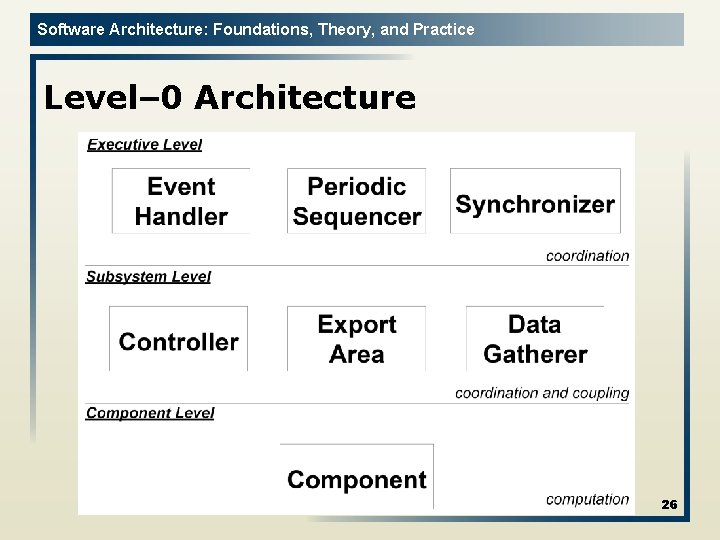 Software Architecture: Foundations, Theory, and Practice

Level–0 Architecture

Executive Level

Event Handler

Periodic Sequencer

Synchronizer

coordination

Subsystem Level

Controller

Export Area

Data Gatherer

coordination and coupling

Component Level

Component

computation

26